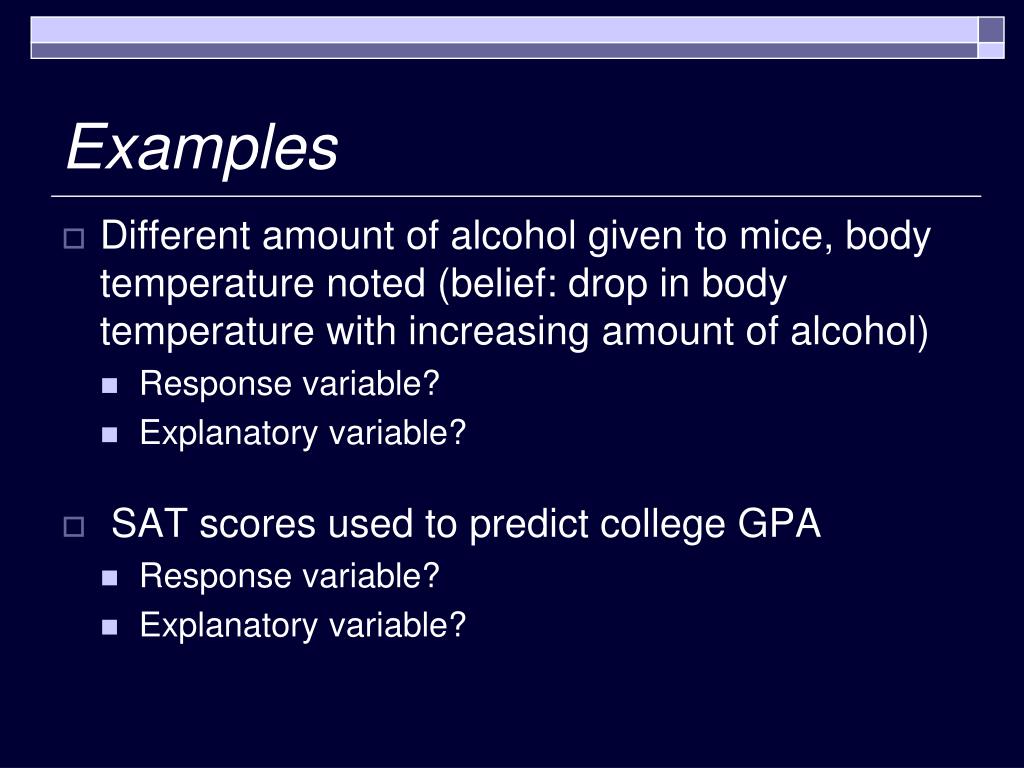 Examples

Different amount of alcohol given to mice, body temperature noted (belief: drop in body temperature with increasing amount of alcohol)

Response variable?

Explanatory variable?

SAT scores used to predict college GPA

Response variable?

Explanatory variable?